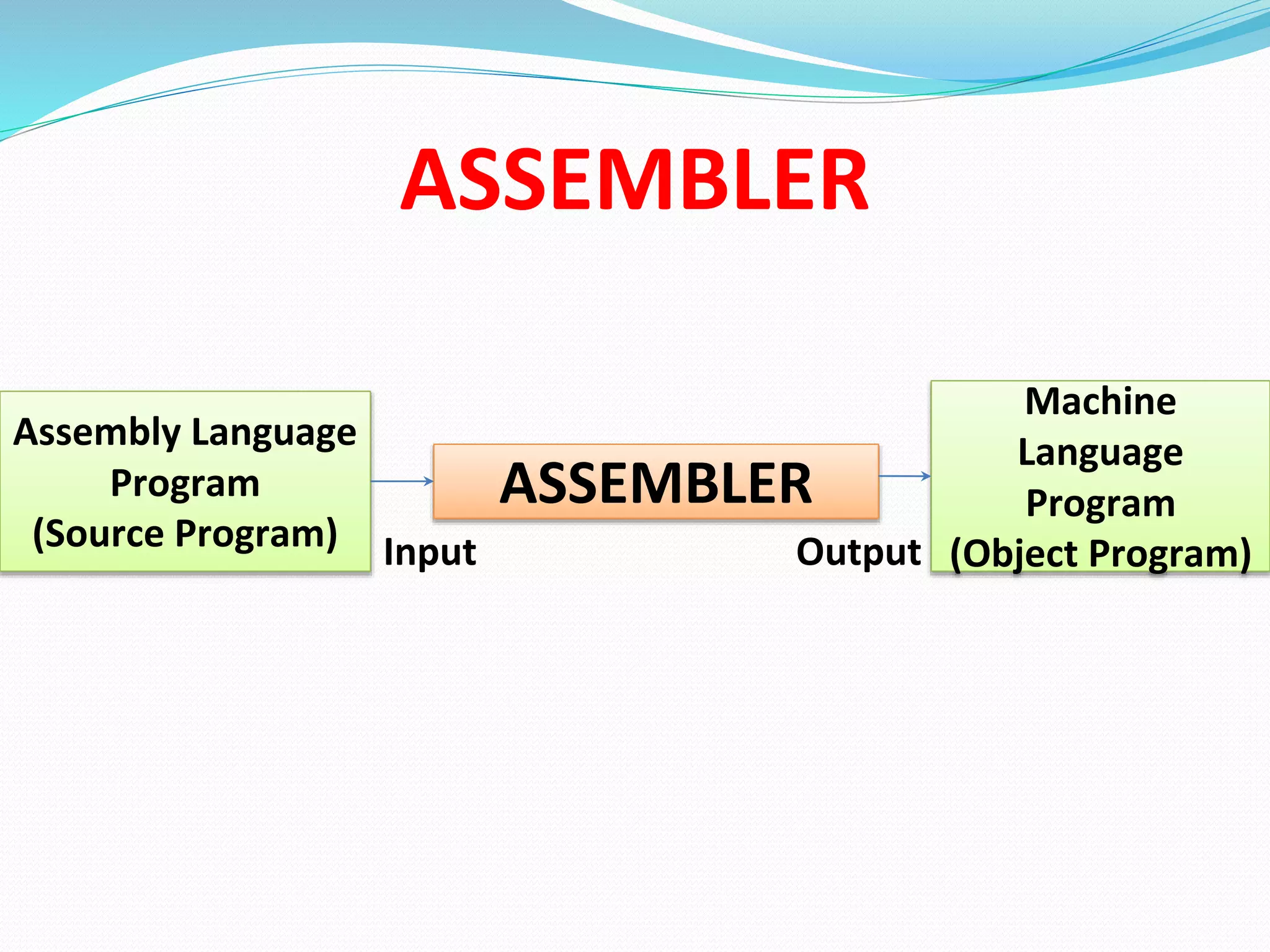 ASSEMBLER

Assembly Language Program (Source Program)

Input

ASSEMBLER

Output

Machine Language Program (Object Program)